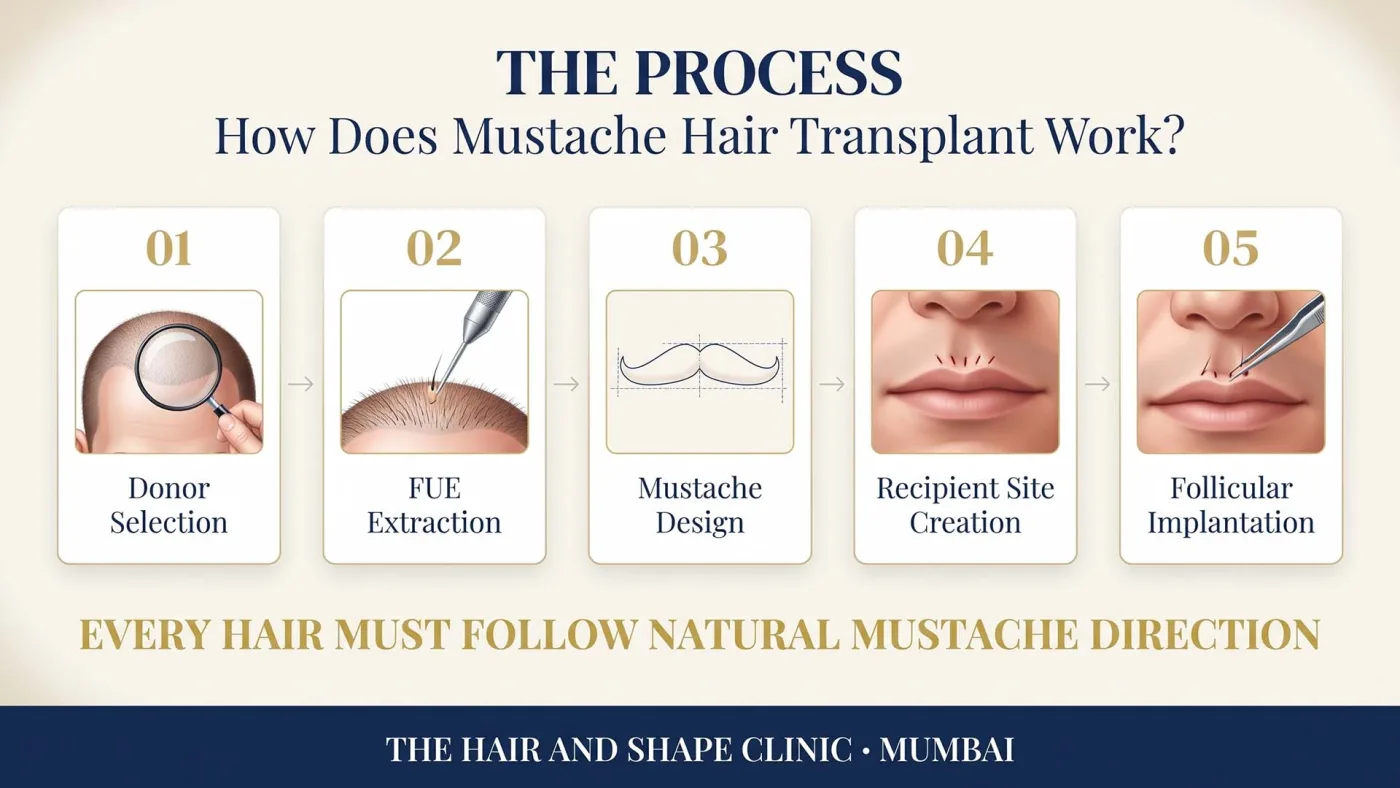 THE PROCESS
How Does Mustache Hair Transplant Work?

01
Donor Selection

02
FUE Extraction

03
Mustache Design

04
Recipient Site Creation

05
Follicular Implantation

EVERY HAIR MUST FOLLOW NATURAL MUSTACHE DIRECTION

THE HAIR AND SHAPE CLINIC • MUMBAI